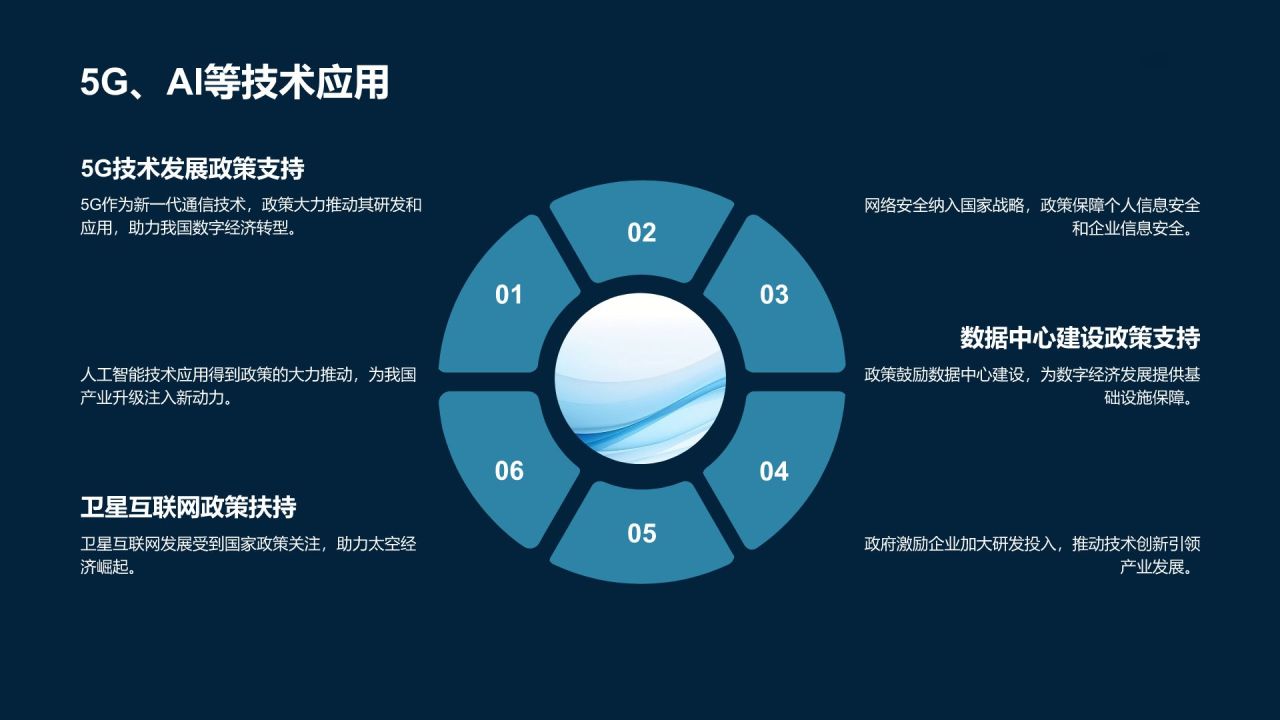 5G、AI等技术应用

5G技术发展政策支持

5G作为新一代通信技术，政策大力推动其研发和应用，助力我国数字经济转型。

人工智能技术应用得到政策的大力推动，为我国产业升级注入新动力。

卫星互联网政策扶持

卫星互联网发展受到国家政策关注，助力太空经济崛起。

01

02

03

04

05

06

网络安全纳入国家战略，政策保障个人信息安全和企业信息安全。

数据中心建设政策支持

政策鼓励数据中心建设，为数字经济发展提供基础设施保障。

政府激励企业加大研发投入，推动技术创新引领产业发展。